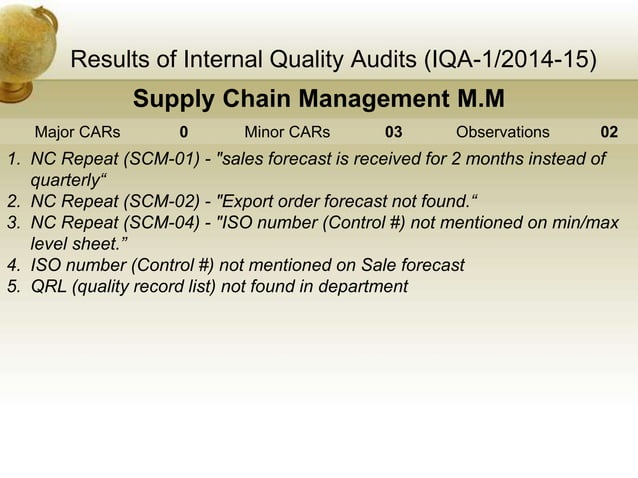 Results of Internal Quality Audits (IQA-1/2014-15)

Supply Chain Management M.M

| Major CARs | 0 | Minor CARs | 03 | Observations | 02 |
|---|---|---|---|---|---|

1. NC Repeat (SCM-01) - "sales forecast is received for 2 months instead of quarterly“
2. NC Repeat (SCM-02) - "Export order forecast not found.“
3. NC Repeat (SCM-04) - "ISO number (Control #) not mentioned on min/max level sheet.”
4. ISO number (Control #) not mentioned on Sale forecast
5. QRL (quality record list) not found in department